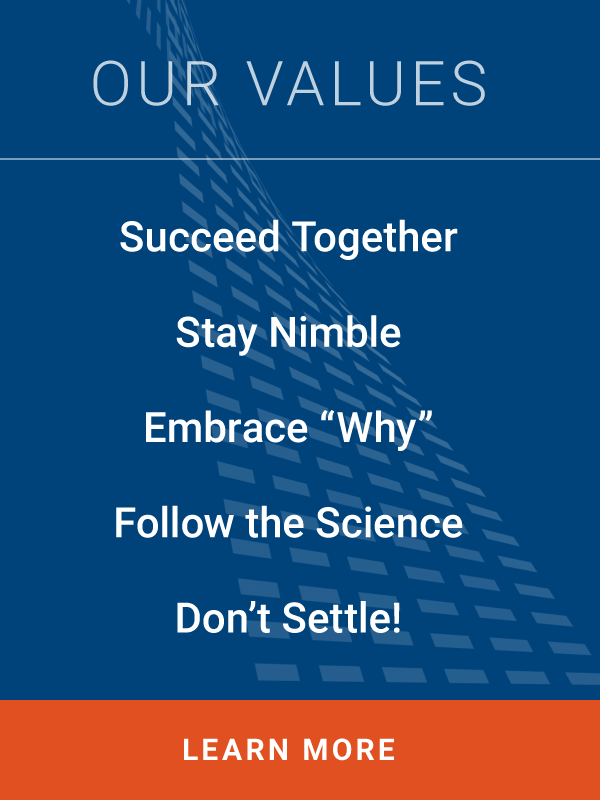 OUR VALUES

Succeed Together

Stay Nimble

Embrace “Why”

Follow the Science

Don’t Settle!

LEARN MORE